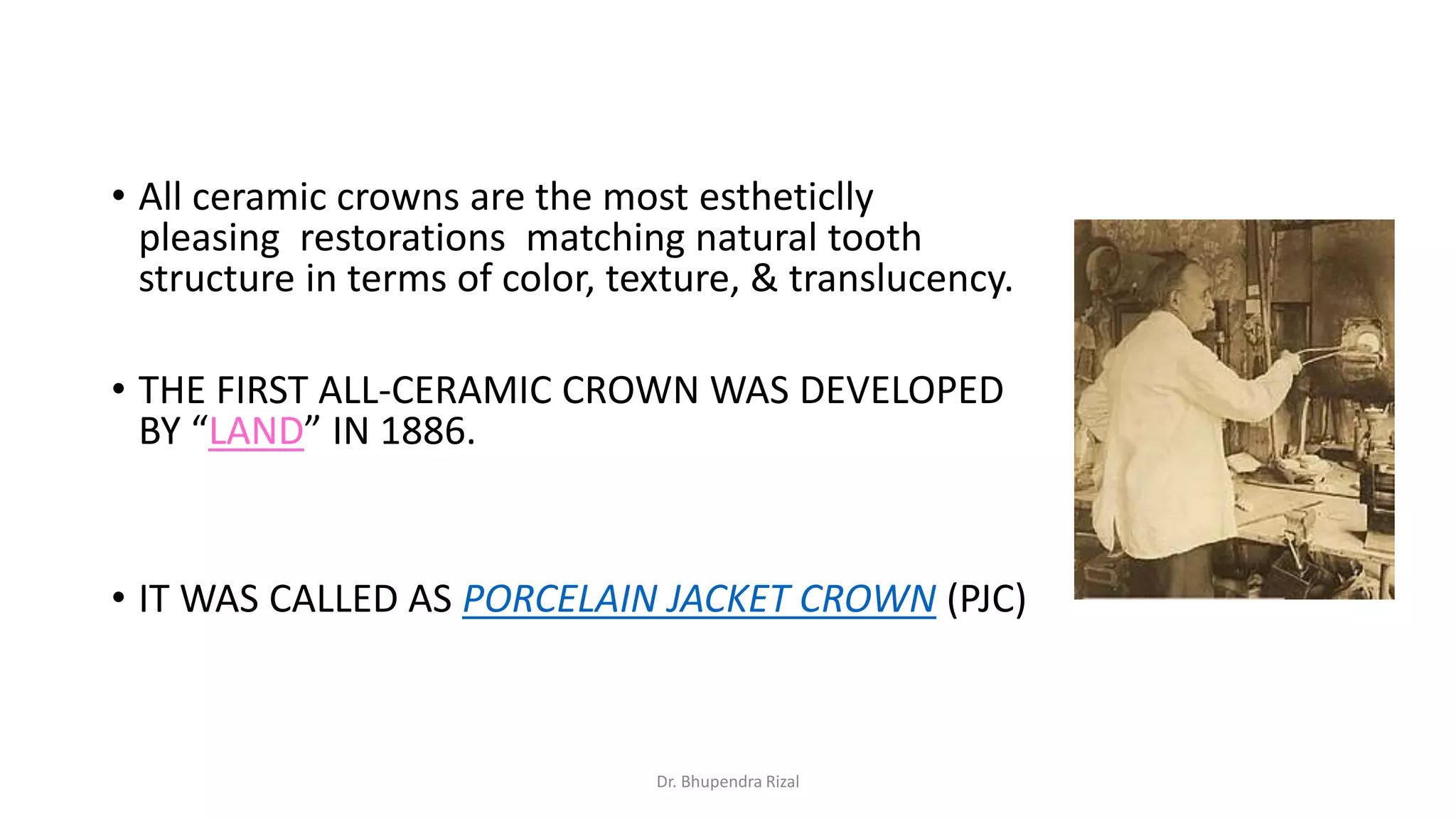 • All ceramic crowns are the most estheticlly pleasing restorations matching natural tooth structure in terms of color, texture, & translucency.

• THE FIRST ALL-CERAMIC CROWN WAS DEVELOPED BY “LAND” IN 1886.

• IT WAS CALLED AS PORCELAIN JACKET CROWN (PJC)

Dr. Bhupendra Rizal